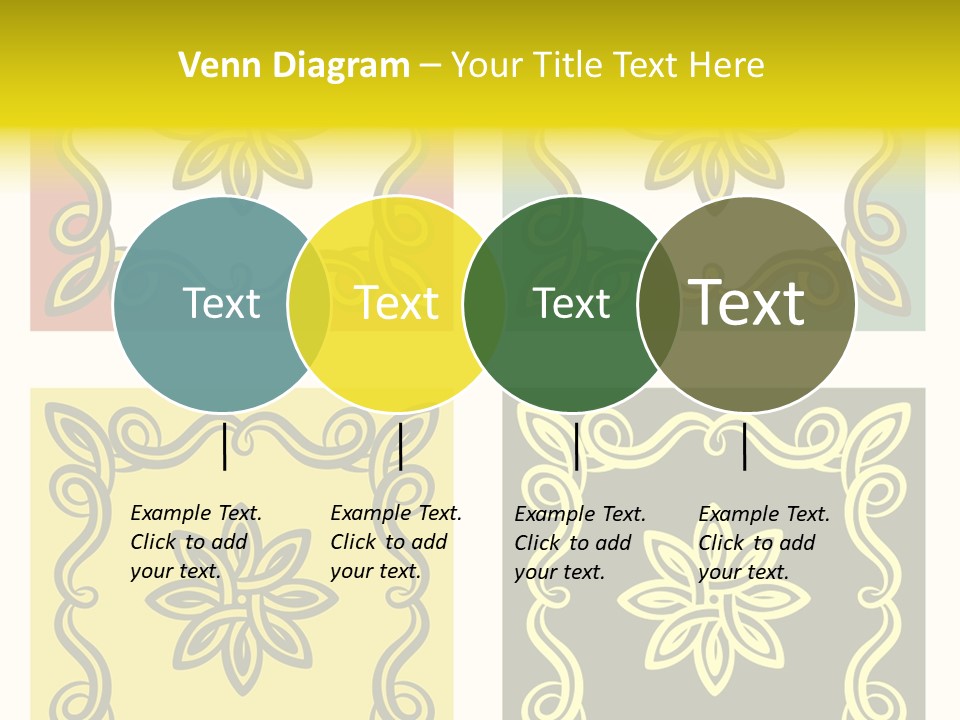 Venn Diagram – Your Title Text Here

Text

Text

Text

Text

Example Text. Click to add your text.

Example Text. Click to add your text.

Example Text. Click to add your text.

Example Text. Click to add your text.